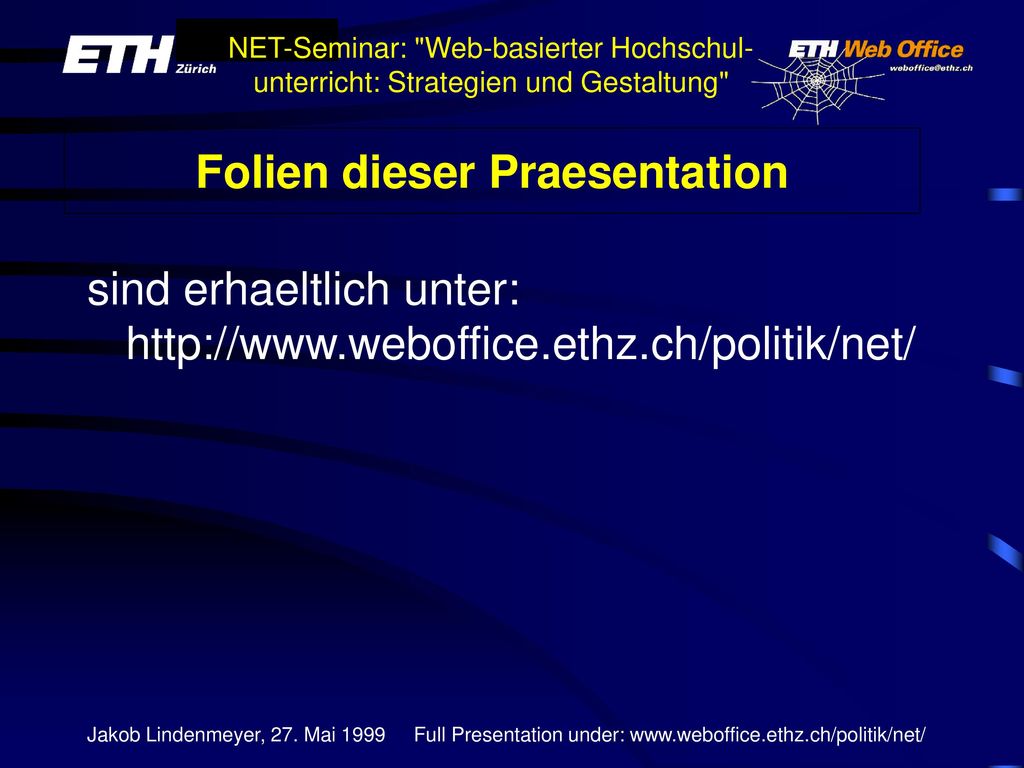 ETH Zürich

NET-Seminar: "Web-basierter Hochschulunterricht: Strategien und Gestaltung"

ETH Web Office
weboffice@ethz.ch

Folien dieser Praesentation

sind erhaeltlich unter: http://www.weboffice.ethz.ch/politik/net/

Jakob Lindenmeyer, 27. Mai 1999 Full Presentation under: www.weboffice.ethz.ch/politik/net/